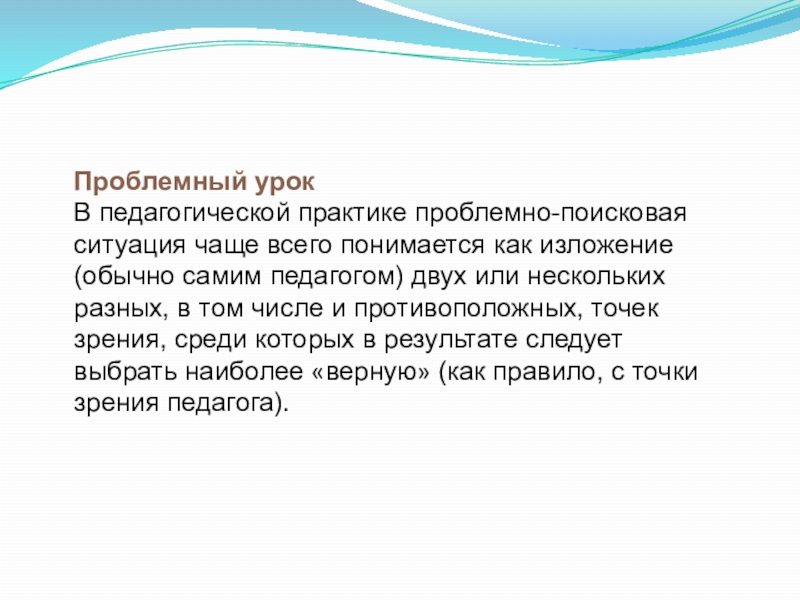 Проблемный урок
В педагогической практике проблемно-поисковая ситуация чаще всего понимается как изложение (обычно самим педагогом) двух или нескольких разных, в том числе и противоположных, точек зрения, среди которых в результате следует выбрать наиболее «верную» (как правило, с точки зрения педагога).